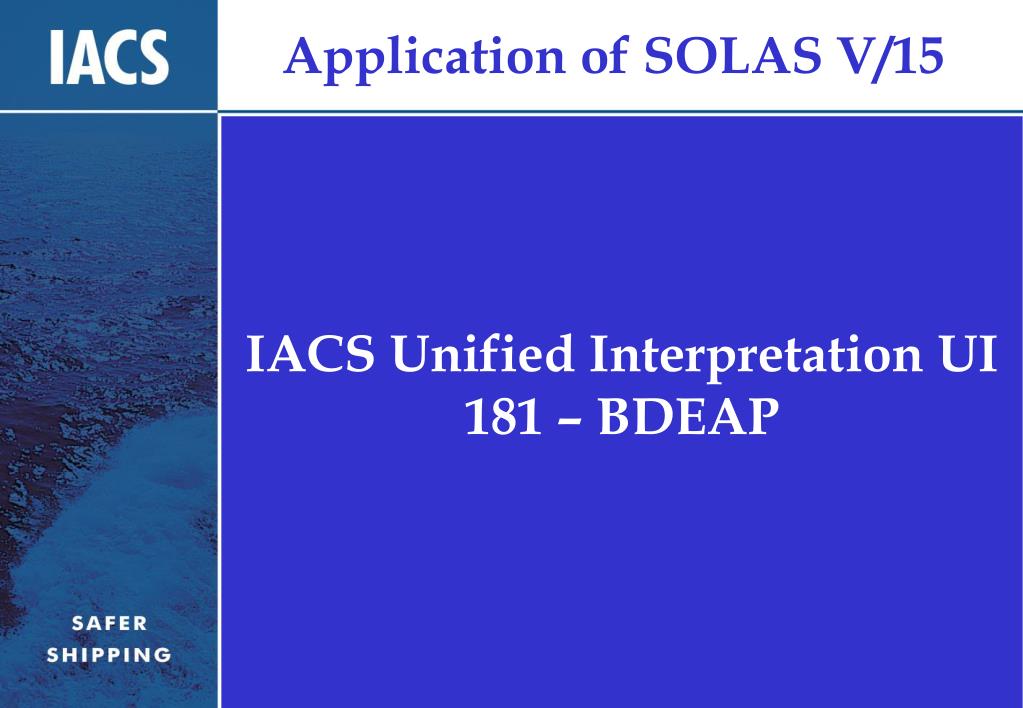 IACS

Application of SOLAS V/15

IACS Unified Interpretation UI 181 – BDEAP

SAFER SHIPPING